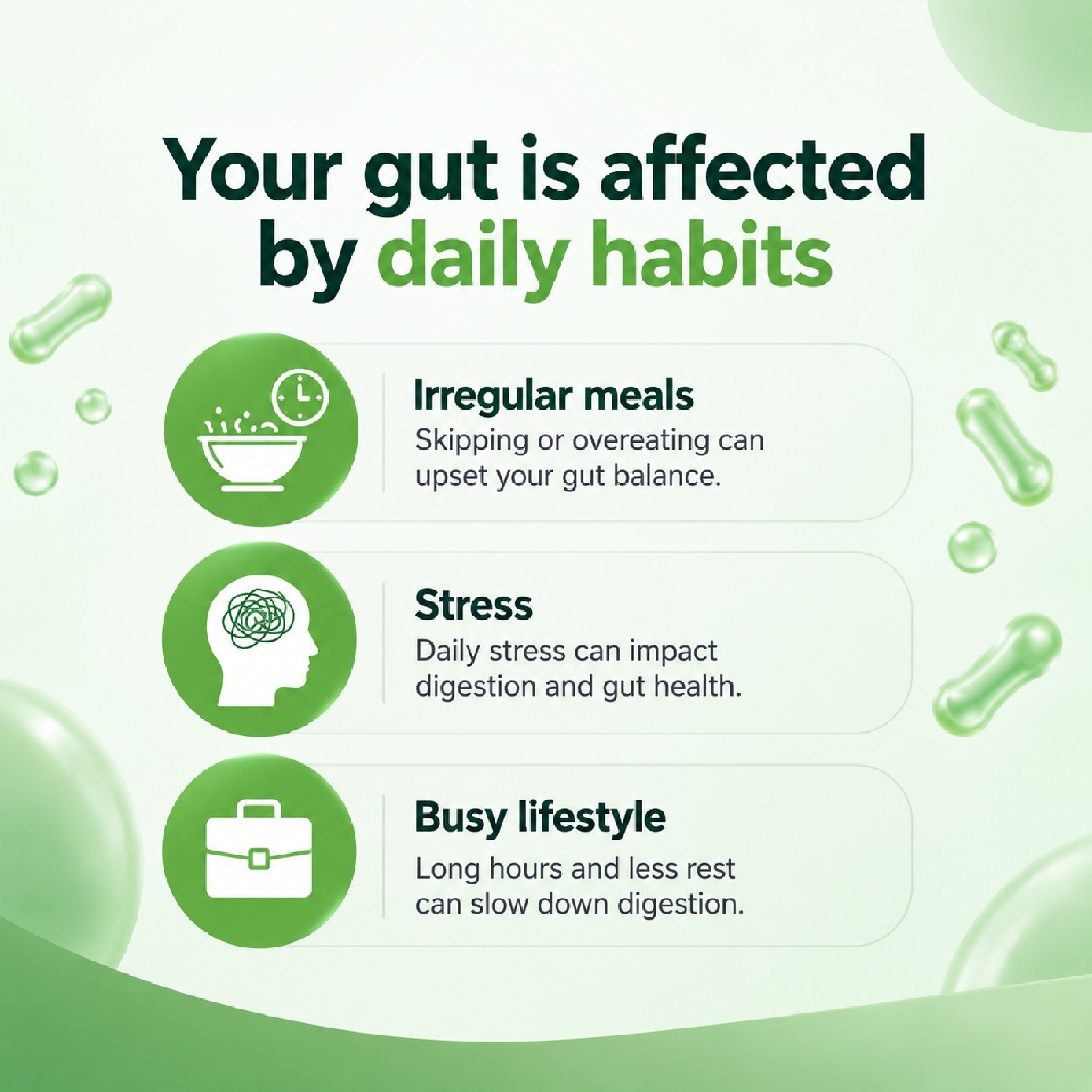 Your gut is affected by daily habits

Irregular meals
Skipping or overeating can upset your gut balance.

Stress
Daily stress can impact digestion and gut health.

Busy lifestyle
Long hours and less rest can slow down digestion.